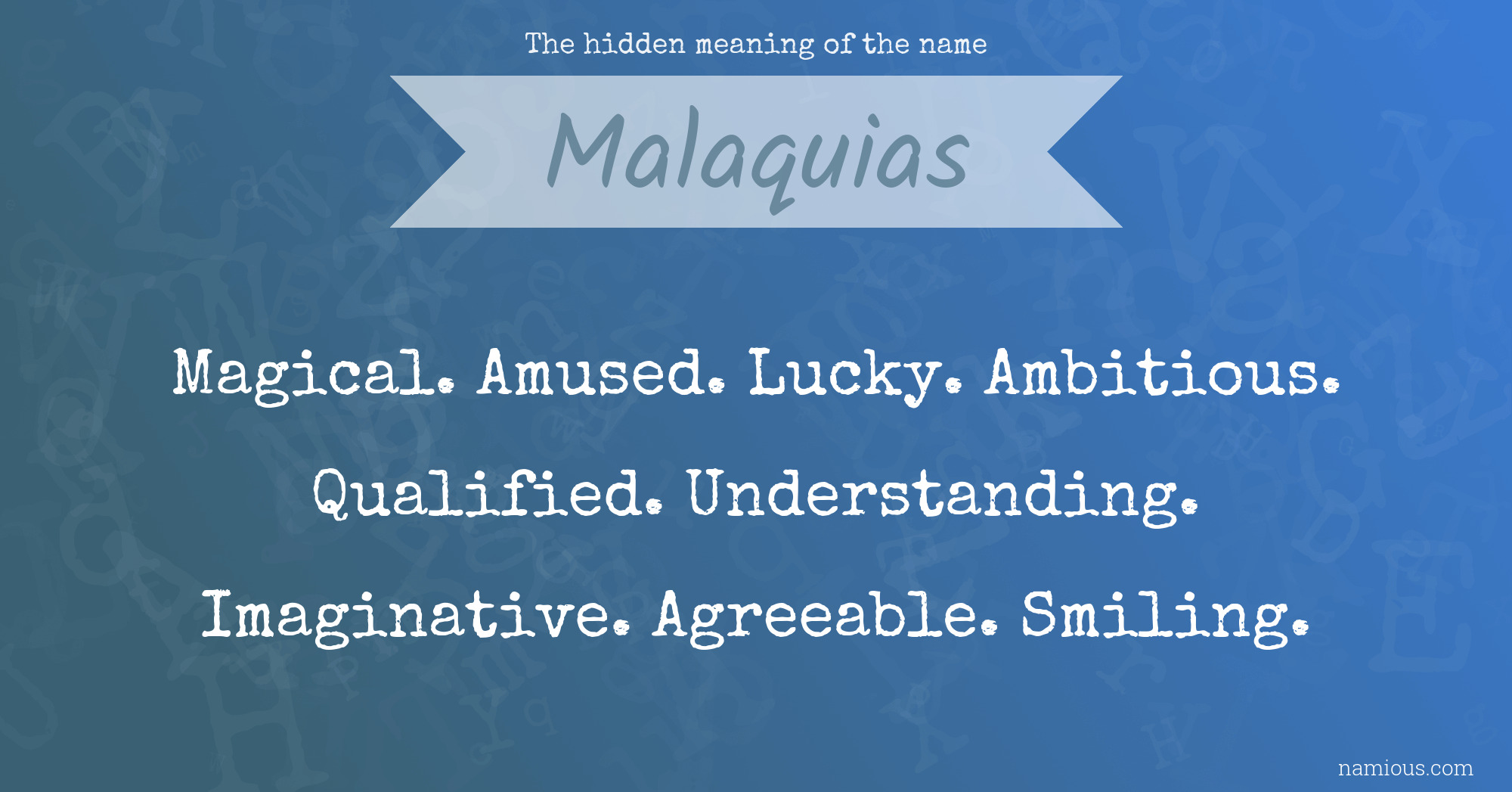 The hidden meaning of the name

Malaquias

Magical. Amused. Lucky. Ambitious. Qualified. Understanding. Imaginative. Agreeable. Smiling.

namious.com